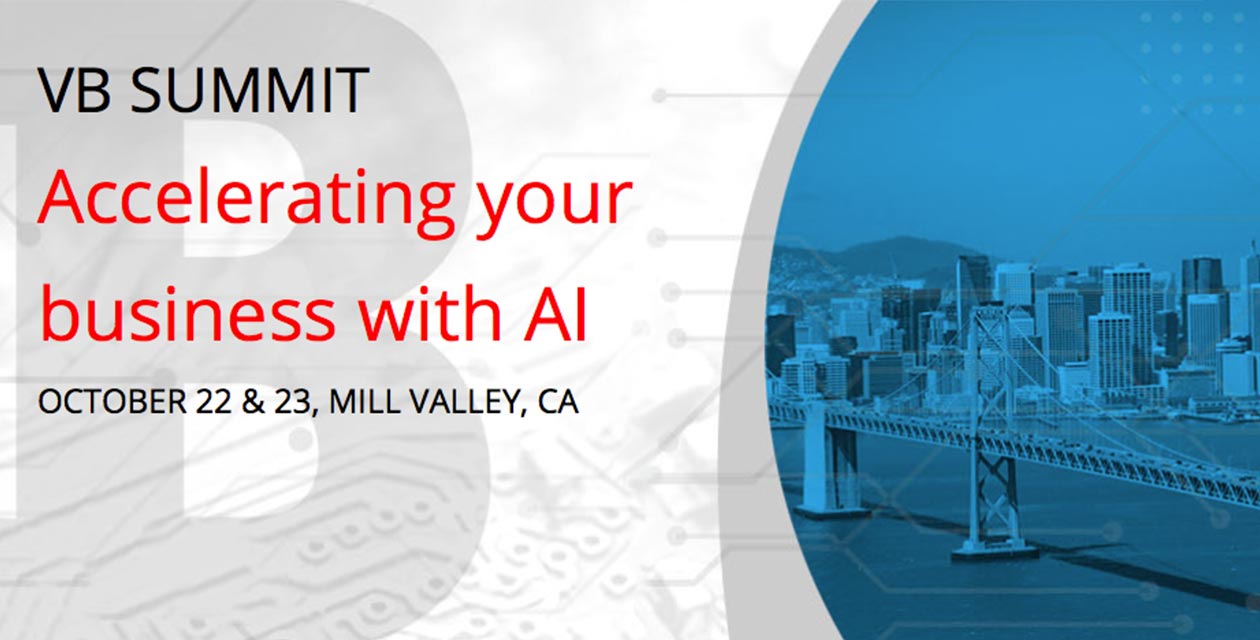 VB SUMMIT

Accelerating your business with AI

OCTOBER 22 & 23, MILL VALLEY, CA